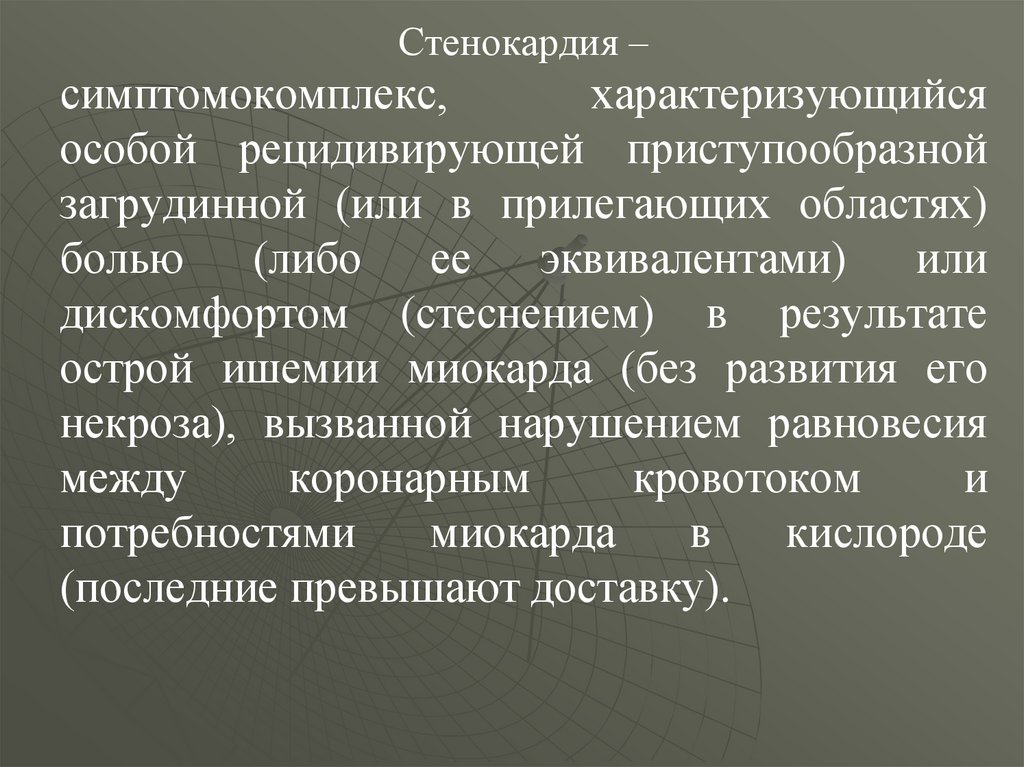 Стенокардия –

симптомокомплекс, характеризующийся особой рецидивирующей приступообразной загрудинной (или в прилегающих областях) болью (либо ее эквивалентами) или дискомфортом (стеснением) в результате острой ишемии миокарда (без развития его некроза), вызванной нарушением равновесия между коронарным кровотоком и потребностями миокарда в кислороде (последние превышают доставку).